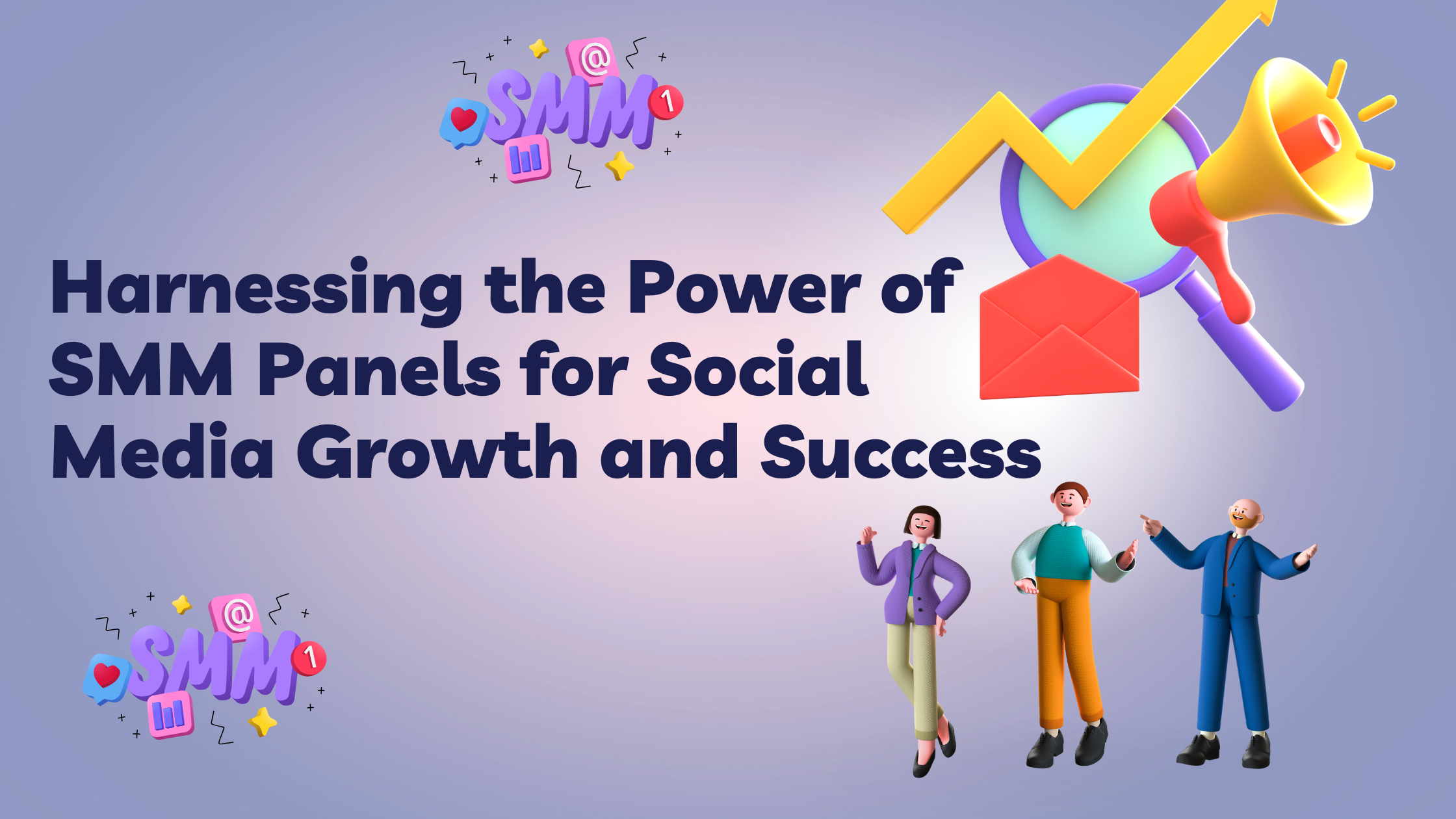 @ SMM 1

Harnessing the Power of SMM Panels for Social Media Growth and Success

@ SMM 1